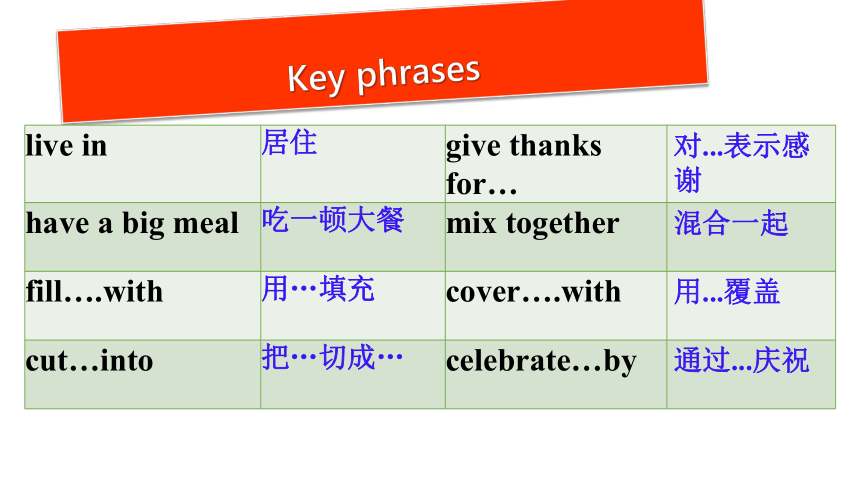 Key phrases

| live in | 居住 | give thanks for… | 对...表示感谢 |
|---|---|---|---|
| have a big meal | 吃一顿大餐 | mix together | 混合一起 |
| fill….with | 用…填充 | cover….with | 用...覆盖 |
| cut…into | 把…切成… | celebrate…by | 通过...庆祝 |